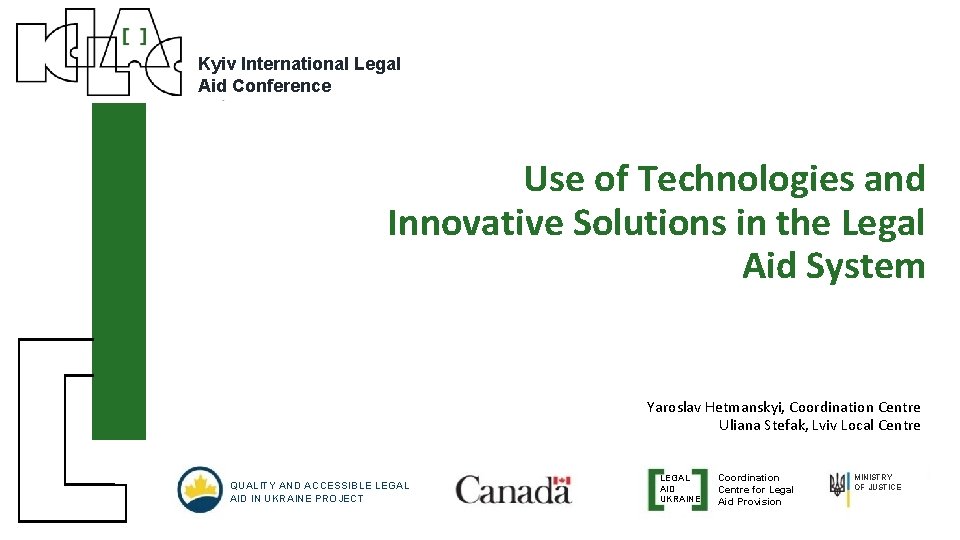 KILAC [ ]

Kyiv International Legal Aid Conference

Use of Technologies and Innovative Solutions in the Legal Aid System

Yaroslav Hetmanskyi, Coordination Centre
Uliana Stefak, Lviv Local Centre

QUALITY AND ACCESSIBLE LEGAL AID IN UKRAINE PROJECT

Canada

LEGAL AID UKRAINE

Coordination Centre for Legal Aid Provision

MINISTRY OF JUSTICE